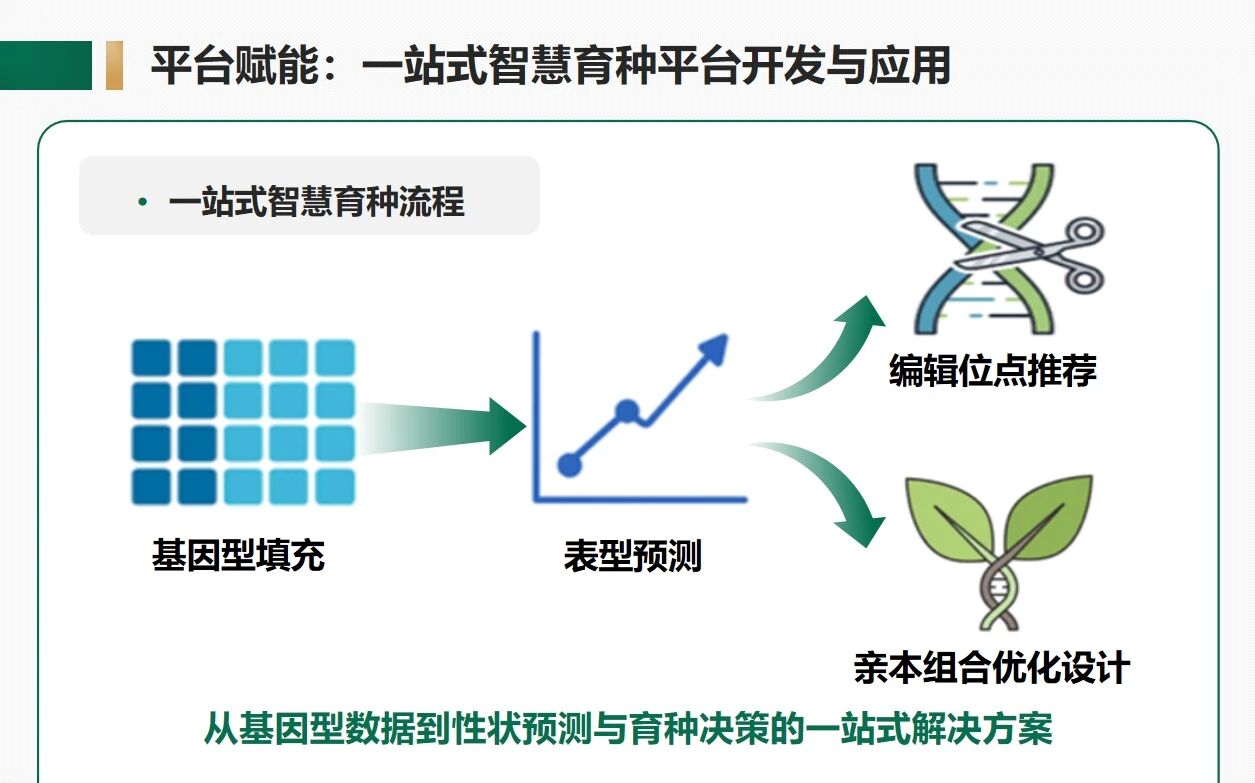 平台赋能：一站式智慧育种平台开发与应用

• 一站式智慧育种流程

基因型填充

表型预测

编辑位点推荐

亲本组合优化设计

从基因型数据到性状预测与育种决策的一站式解决方案